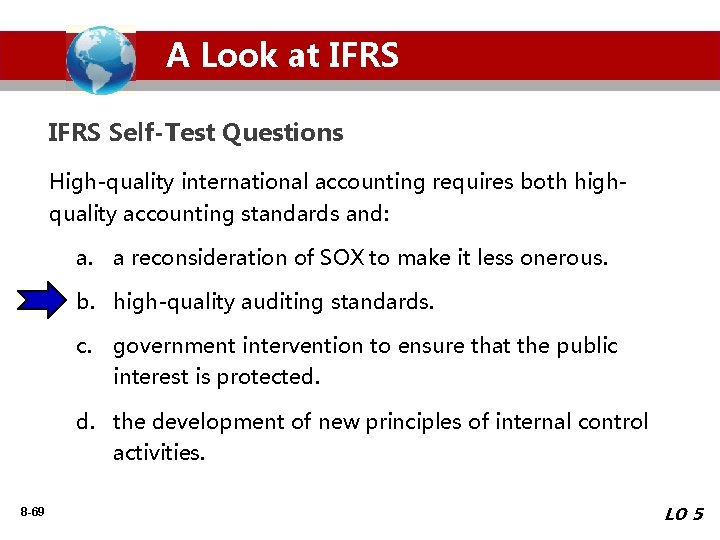 A Look at IFRS

IFRS Self-Test Questions

High-quality international accounting requires both high-quality accounting standards and:

a. a reconsideration of SOX to make it less onerous.

b. high-quality auditing standards.

c. government intervention to ensure that the public interest is protected.

d. the development of new principles of internal control activities.

8-69

LO 5